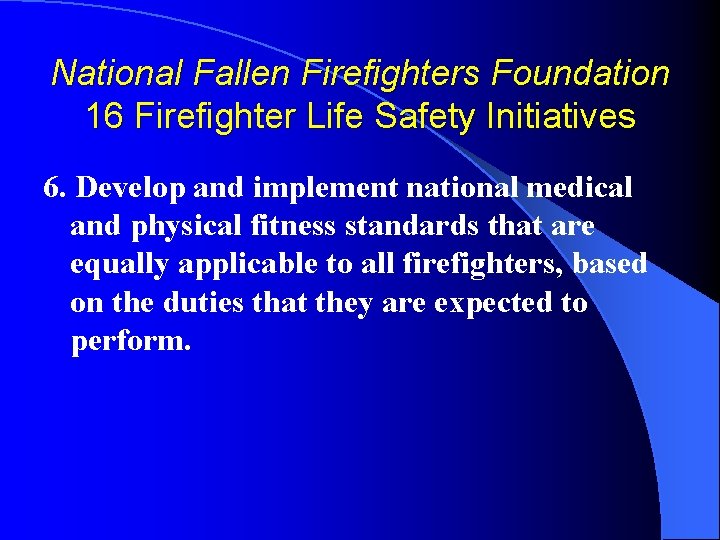 National Fallen Firefighters Foundation
16 Firefighter Life Safety Initiatives

6. Develop and implement national medical and physical fitness standards that are equally applicable to all firefighters, based on the duties that they are expected to perform.